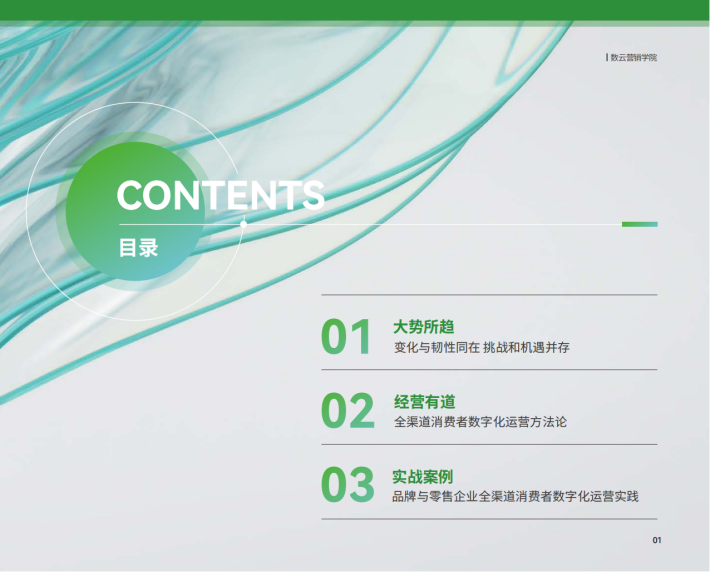 数云营销学院

CONTENTS
目录

01 大势所趋
变化与韧性同在 挑战和机遇并存

02 经营有道
全渠道消费者数字化运营方法论

03 实战案例
品牌与零售企业全渠道消费者数字化运营实践

01